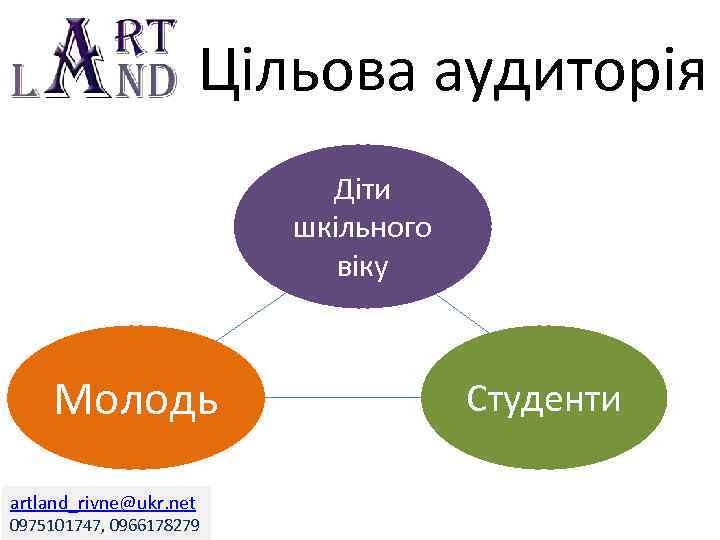 ART LAND

Цільова аудиторія

Діти шкільного віку

Молодь

Студенти

artland_rivne@ukr.net
0975101747, 0966178279